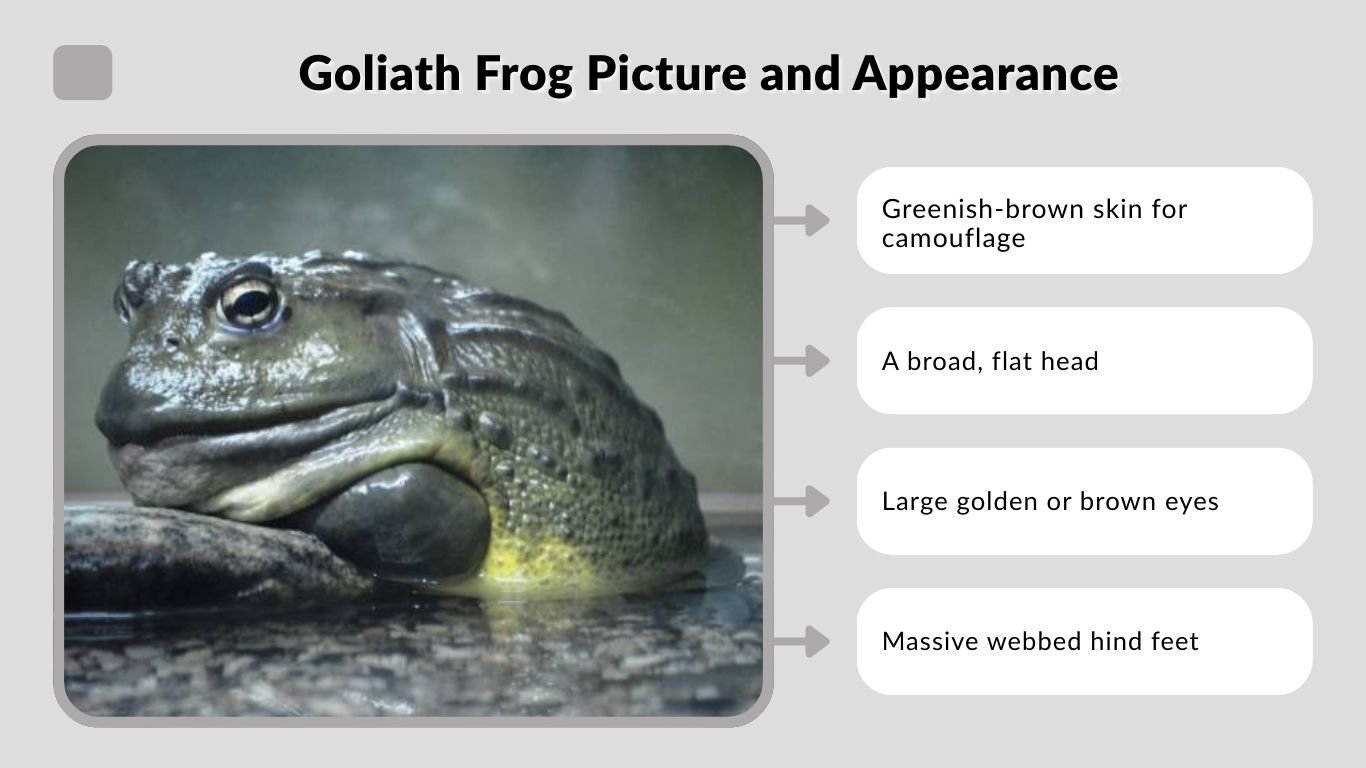 Goliath Frog Picture and Appearance

Greenish-brown skin for camouflage

A broad, flat head

Large golden or brown eyes

Massive webbed hind feet